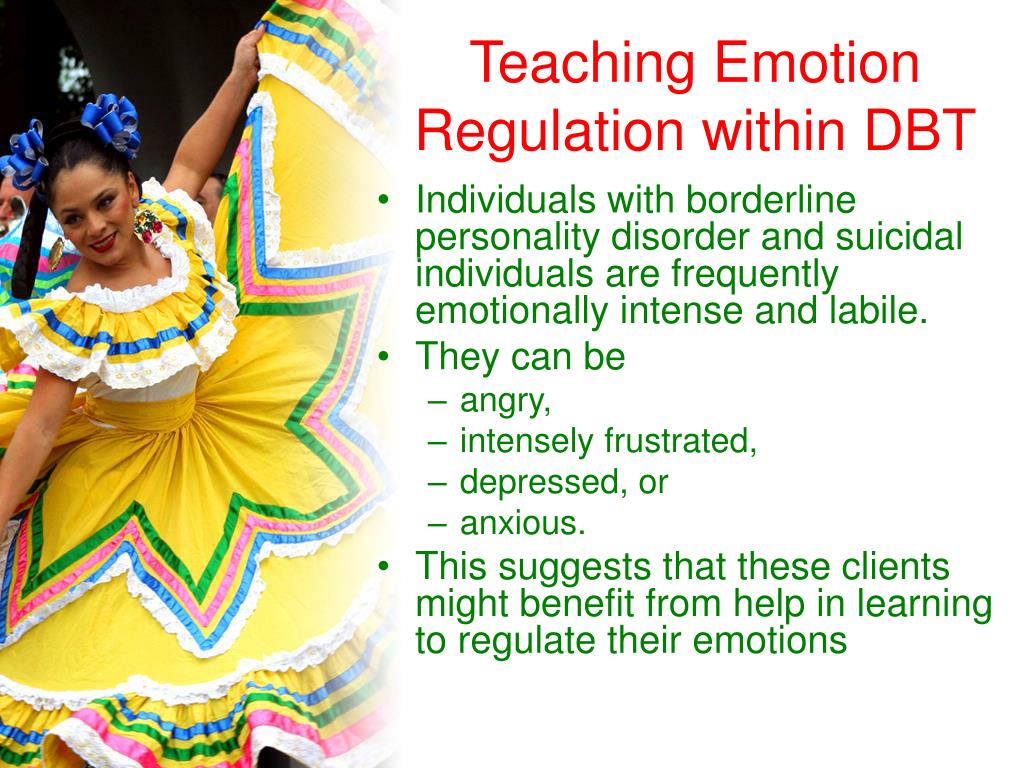 Teaching Emotion Regulation within DBT

• Individuals with borderline personality disorder and suicidal individuals are frequently emotionally intense and labile.
• They can be
  – angry,
  – intensely frustrated,
  – depressed, or
  – anxious.
• This suggests that these clients might benefit from help in learning to regulate their emotions